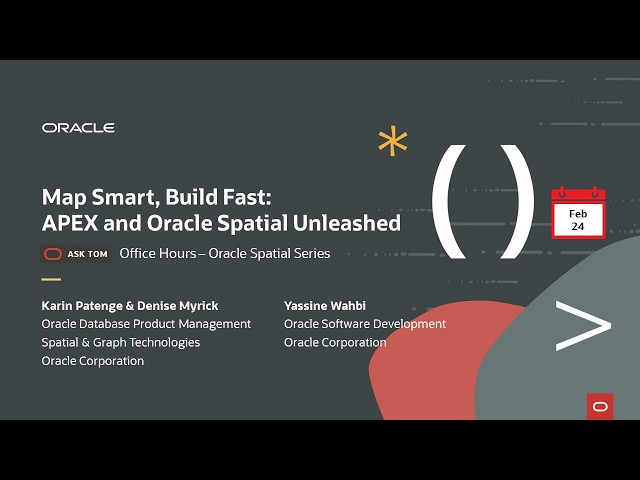 ORACLE

Map Smart, Build Fast:
APEX and Oracle Spatial Unleashed

ASK TOM Office Hours – Oracle Spatial Series

Feb
24

Karin Patenge & Denise Myrick
Oracle Database Product Management
Spatial & Graph Technologies
Oracle Corporation

Yassine Wahbi
Oracle Software Development
Oracle Corporation